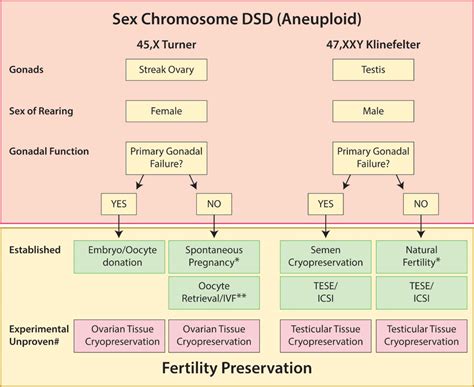 Sex Chromosome DSD (Aneuploid)

45,X Turner

47,XXY Klinefelter

Gonads

Streak Ovary

Testis

Sex of Rearing

Female

Male

Gonadal Function

Primary Gonadal Failure?

Primary Gonadal Failure?

YES

NO

YES

NO

Established

Embryo/Oocyte donation

Spontaneous Pregnancy*

Semen Cryopreservation

Natural Fertility*

Oocyte Retrieval/IVF**

TESE/ ICSI

TESE/ ICSI

Experimental Unproven#

Ovarian Tissue Cryopreservation

Ovarian Tissue Cryopreservation

Testicular Tissue Cryopreservation

Testicular Tissue Cryopreservation

Fertility Preservation